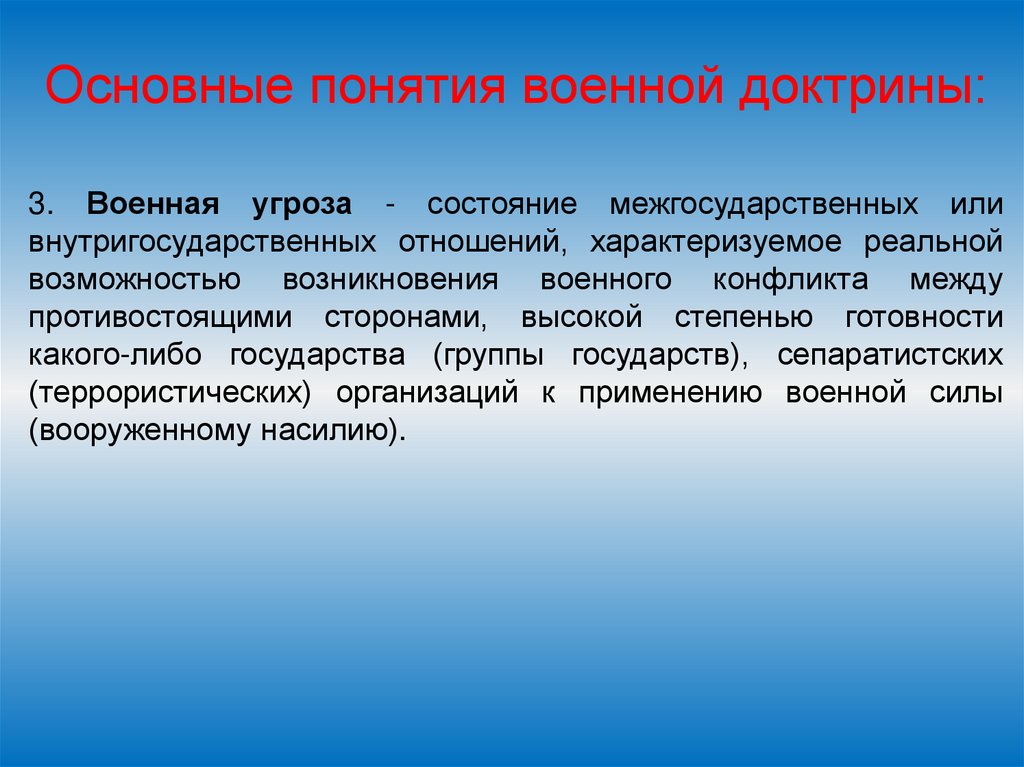 Основные понятия военной доктрины:

3. Военная угроза - состояние межгосударственных или внутригосударственных отношений, характеризуемое реальной возможностью возникновения военного конфликта между противостоящими сторонами, высокой степенью готовности какого-либо государства (группы государств), сепаратистских (террористических) организаций к применению военной силы (вооруженному насилию).